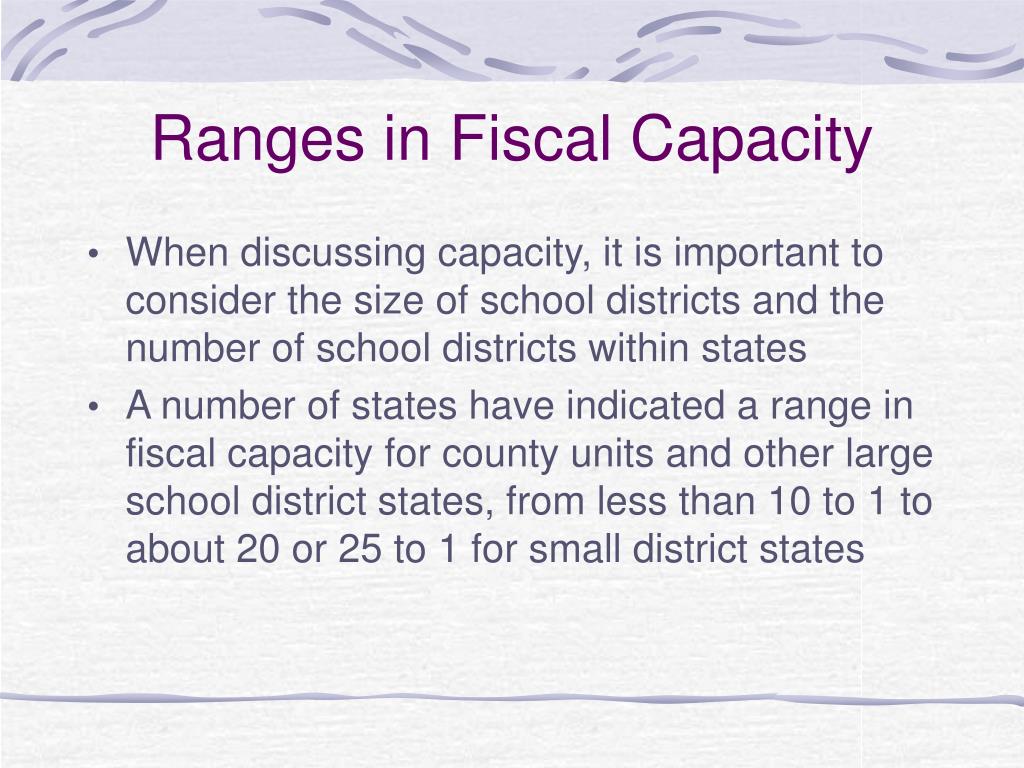 Ranges in Fiscal Capacity

• When discussing capacity, it is important to consider the size of school districts and the number of school districts within states

• A number of states have indicated a range in fiscal capacity for county units and other large school district states, from less than 10 to 1 to about 20 or 25 to 1 for small district states